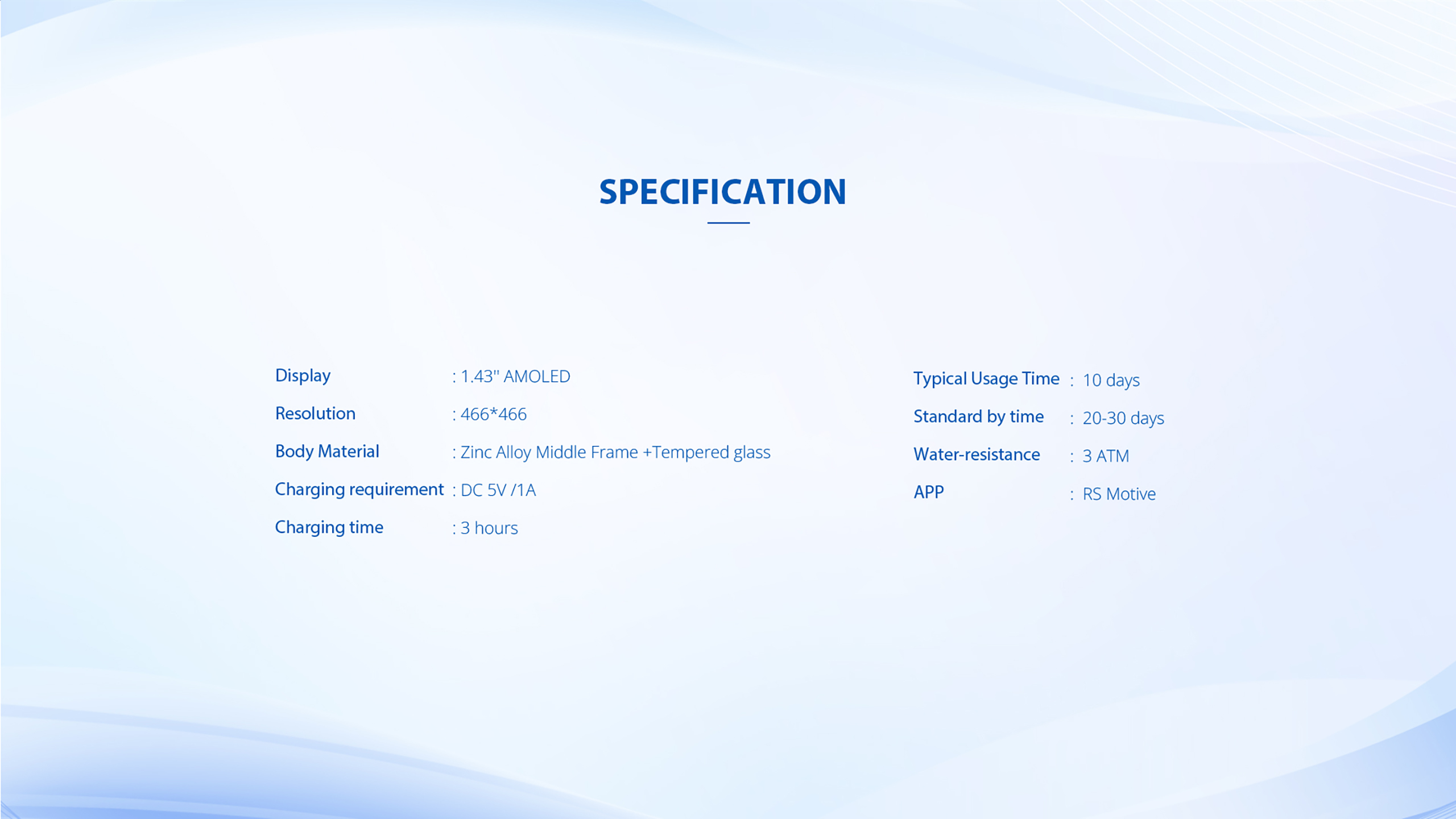 SPECIFICATION

Display : 1.43" AMOLED

Resolution : 466*466

Body Material : Zinc Alloy Middle Frame +Tempered glass

Charging requirement : DC 5V /1A

Charging time : 3 hours

Typical Usage Time : 10 days

Standard by time : 20-30 days

Water-resistance : 3 ATM

APP : RS Motive